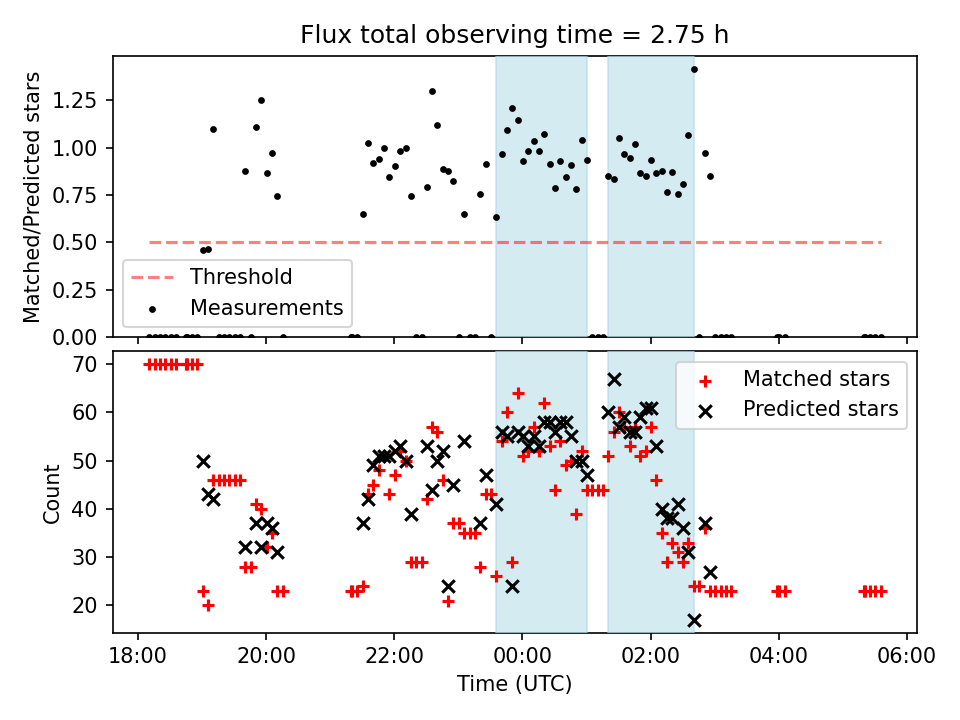 Flux total observing time = 2.75 h

Matched/Predicted stars

1.25
1.00
0.75
0.50
0.25
0.00

Threshold
Measurements

Count

70
60
50
40
30
20

Matched stars
Predicted stars

18:00
20:00
22:00
00:00
02:00
04:00
06:00

Time (UTC)